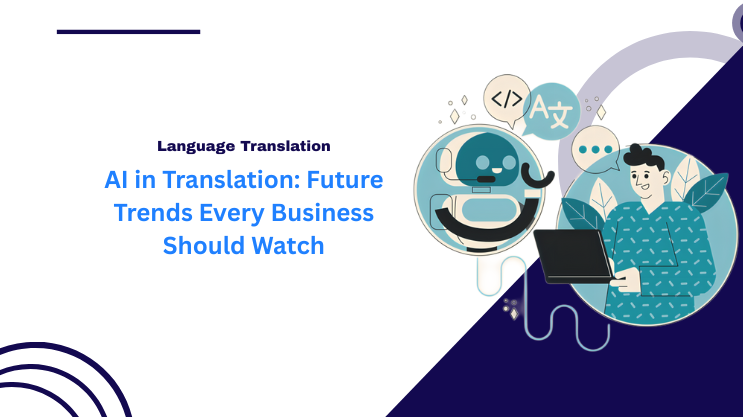 Language Translation

AI in Translation: Future Trends Every Business Should Watch

</>

A文